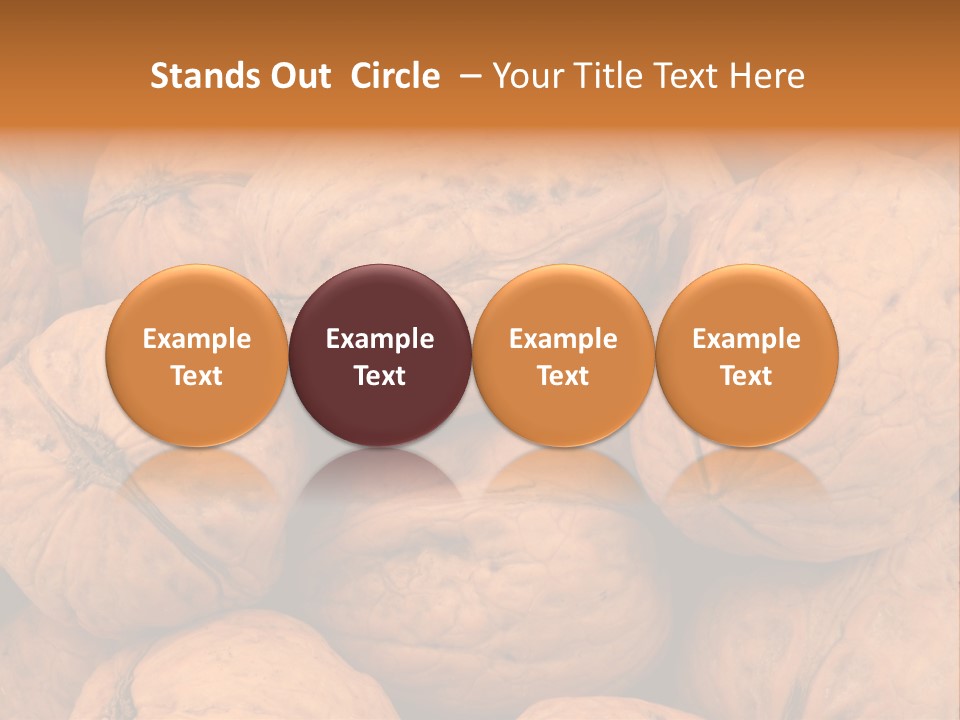 Stands Out Circle – Your Title Text Here

Example Text

Example Text

Example Text

Example Text